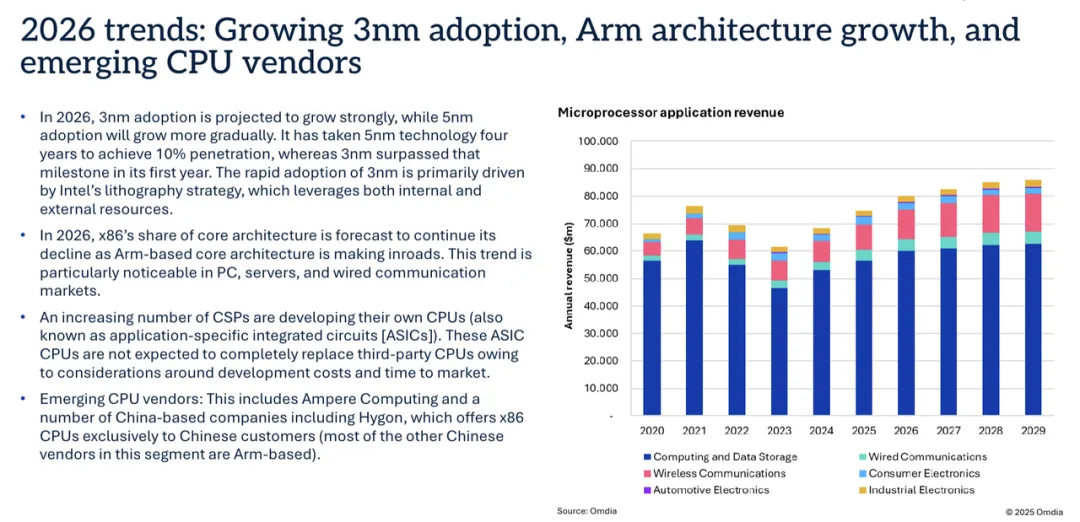 2026 trends: Growing 3nm adoption, Arm architecture growth, and emerging CPU vendors

• In 2026, 3nm adoption is projected to grow strongly, while 5nm adoption will grow more gradually. It has taken 5nm technology four years to achieve 10% penetration, whereas 3nm surpassed that milestone in its first year. The rapid adoption of 3nm is primarily driven by Intel's lithography strategy, which leverages both internal and external resources.

• In 2026, x86's share of core architecture is forecast to continue its decline as Arm-based core architecture is making inroads. This trend is particularly noticeable in PC, servers, and wired communication markets.

• An increasing number of CSPs are developing their own CPUs (also known as application-specific integrated circuits [ASICs]). These ASIC CPUs are not expected to completely replace third-party CPUs owing to considerations around development costs and time to market.

• Emerging CPU vendors: This includes Ampere Computing and a number of China-based companies including Hygon, which offers x86 CPUs exclusively to Chinese customers (most of the other Chinese vendors in this segment are Arm-based).

Microprocessor application revenue

Annual revenue ($m)

100.000
90.000
80.000
70.000
60.000
50.000
40.000
30.000
20.000
10.000
-

2020 2021 2022 2023 2024 2025 2026 2027 2028 2029

Computing and Data Storage
Wired Communications
Wireless Communications
Consumer Electronics
Automotive Electronics
Industrial Electronics

Source: Omdia

© 2025 Omdia